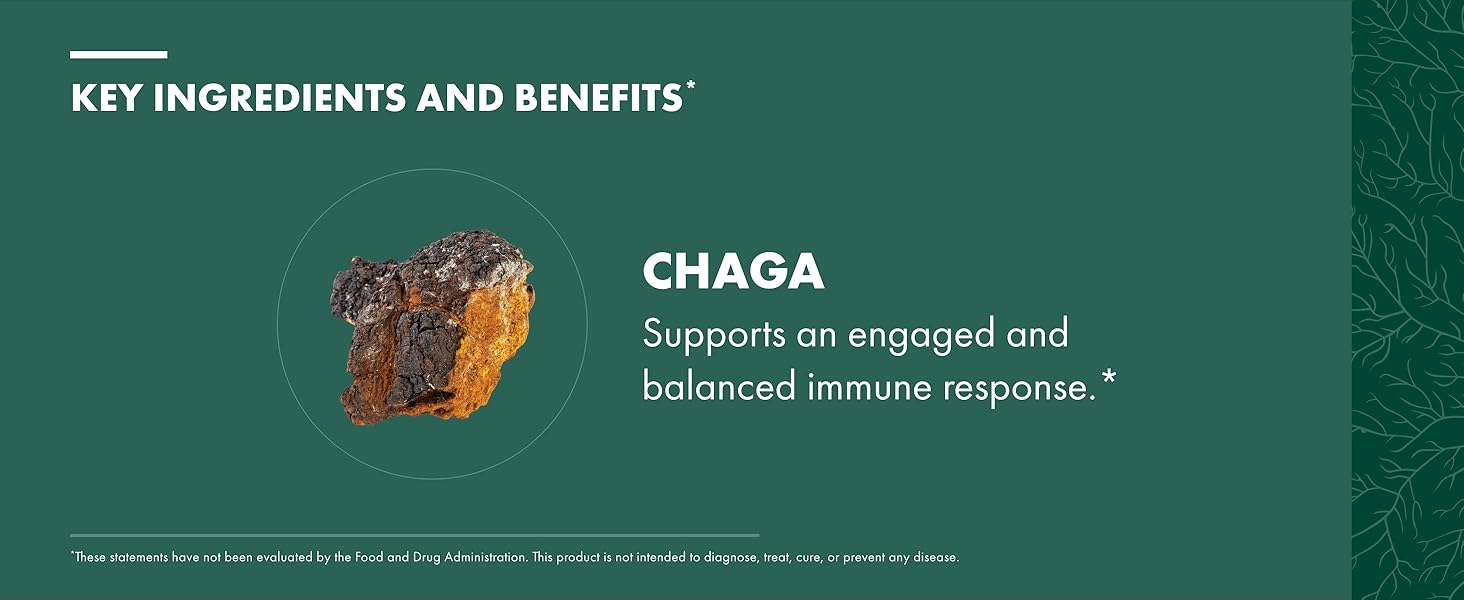 KEY INGREDIENTS AND BENEFITS*

CHAGA

Supports an engaged and balanced immune response.*

*These statements have not been evaluated by the Food and Drug Administration. This product is not intended to diagnose, treat, cure, or prevent any disease.